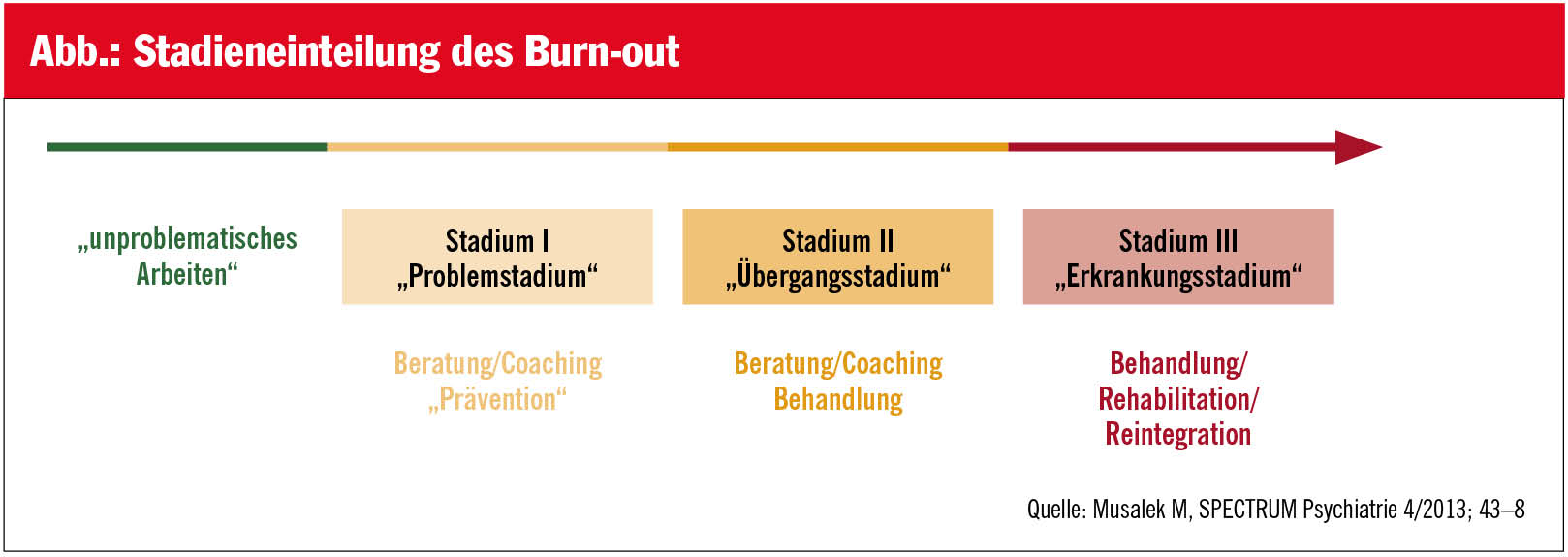 Abb.: Stadieneinteilung des Burn-out

„unproblematisches Arbeiten“

Stadium I
„Problemstadium“

Stadium II
„Übergangsstadium“

Stadium III
„Erkrankungsstadium“

Beratung/Coaching
„Prävention“

Beratung/Coaching
Behandlung

Behandlung/
Rehabilitation/
Reintegration

Quelle: Musalek M, SPECTRUM Psychiatrie 4/2013; 43–8